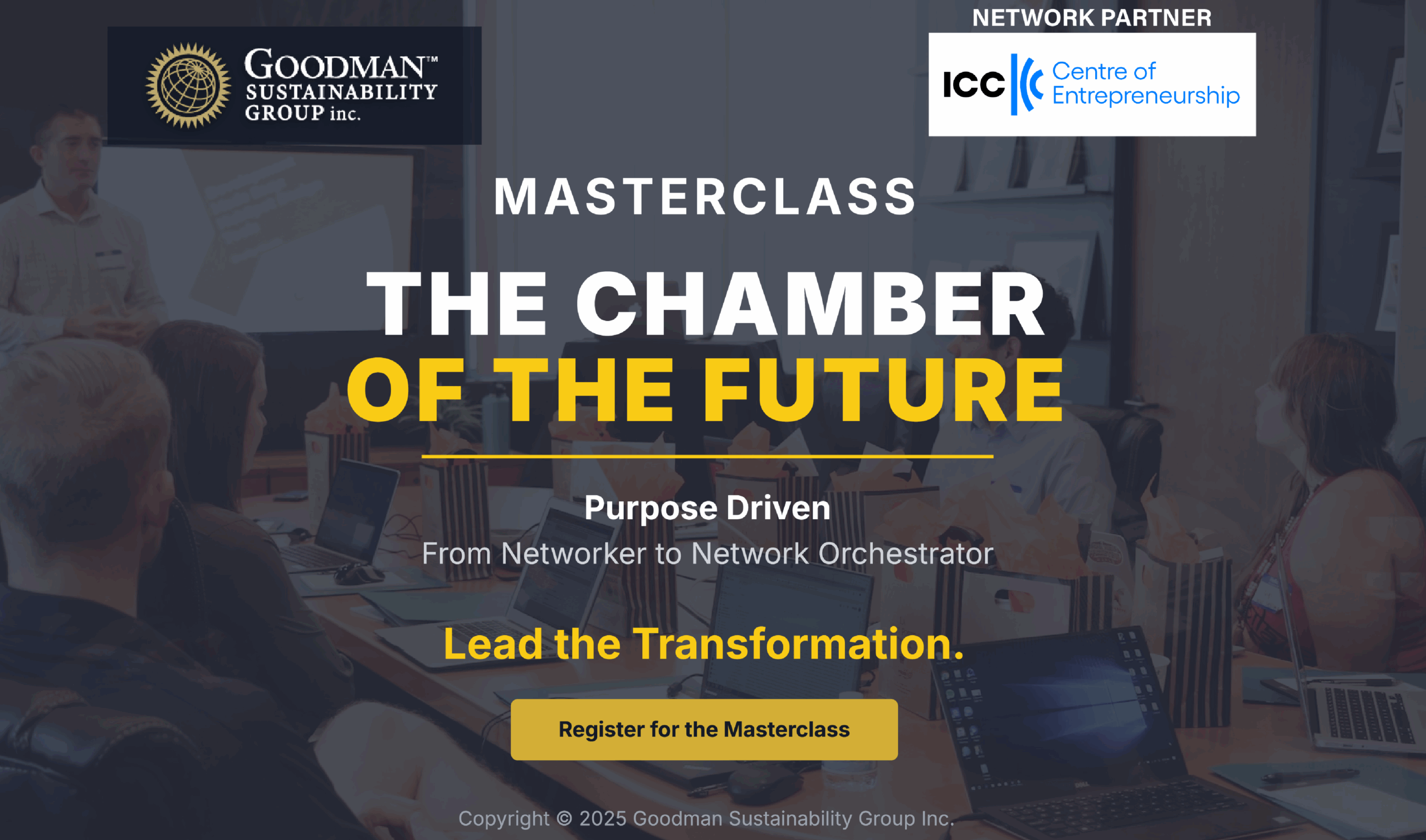 GOODMAN™
SUSTAINABILITY
GROUP inc.

NETWORK PARTNER

ICC Centre of Entrepreneurship

MASTERCLASS

THE CHAMBER
OF THE FUTURE

Purpose Driven

From Networker to Network Orchestrator

Lead the Transformation.

Register for the Masterclass

Copyright © 2025 Goodman Sustainability Group Inc.